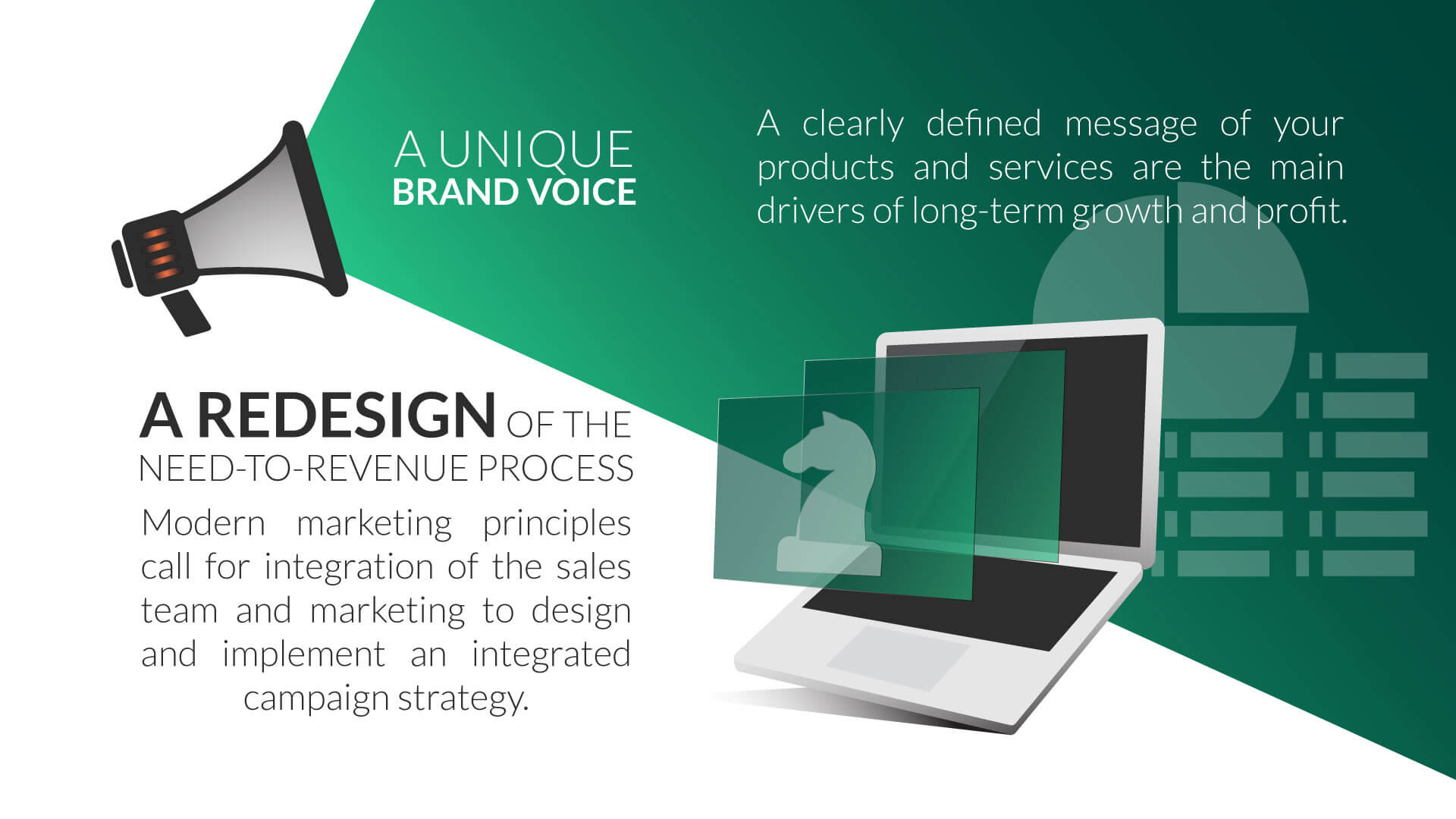 A UNIQUE
BRAND VOICE

A clearly defined message of your products and services are the main drivers of long-term growth and profit.

A REDESIGN OF THE NEED-TO-REVENUE PROCESS

Modern marketing principles call for integration of the sales team and marketing to design and implement an integrated campaign strategy.